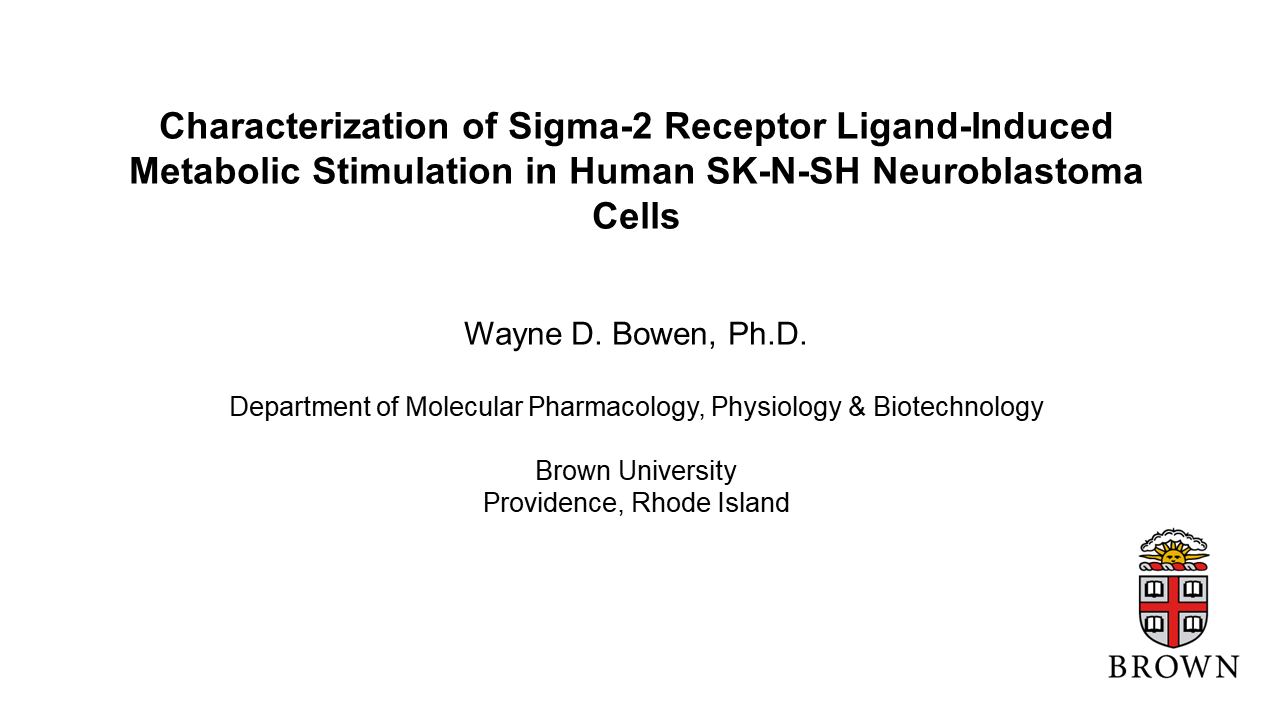 Characterization of Sigma-2 Receptor Ligand-Induced Metabolic Stimulation in Human SK-N-SH Neuroblastoma Cells

Wayne D. Bowen, Ph.D.

Department of Molecular Pharmacology, Physiology & Biotechnology

Brown University
Providence, Rhode Island

BROWN